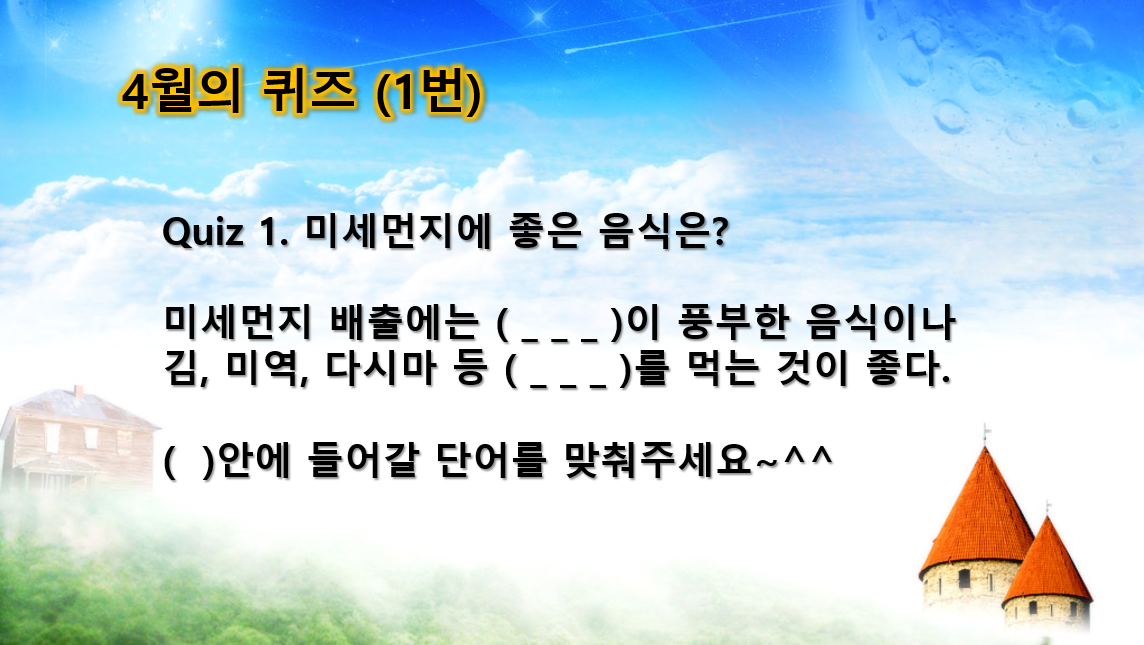 4월의 퀴즈 (1번)

Quiz 1. 미세먼지에 좋은 음식은?

미세먼지 배출에는 ( _ _ _ )이 풍부한 음식이나 김, 미역, 다시마 등 ( _ _ _ )를 먹는 것이 좋다.

( )안에 들어갈 단어를 맞춰주세요~^^